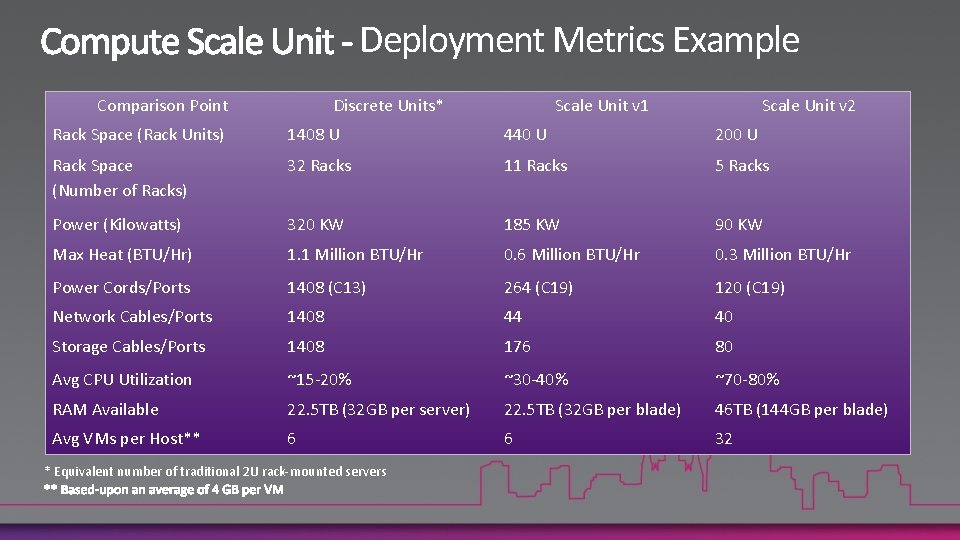 Compute Scale Unit - Deployment Metrics Example

| Comparison Point | Discrete Units* | Scale Unit v1 | Scale Unit v2 |
|---|---|---|---|
| Rack Space (Rack Units) | 1408 U | 440 U | 200 U |
| Rack Space (Number of Racks) | 32 Racks | 11 Racks | 5 Racks |
| Power (Kilowatts) | 320 KW | 185 KW | 90 KW |
| Max Heat (BTU/Hr) | 1.1 Million BTU/Hr | 0.6 Million BTU/Hr | 0.3 Million BTU/Hr |
| Power Cords/Ports | 1408 (C13) | 264 (C19) | 120 (C19) |
| Network Cables/Ports | 1408 | 44 | 40 |
| Storage Cables/Ports | 1408 | 176 | 80 |
| Avg CPU Utilization | ~15-20% | ~30-40% | ~70-80% |
| RAM Available | 22.5TB (32GB per server) | 22.5TB (32GB per blade) | 46TB (144GB per blade) |
| Avg VMs per Host** | 6 | 6 | 32 |

* Equivalent number of traditional 2U rack-mounted servers
** Based-upon an average of 4 GB per VM